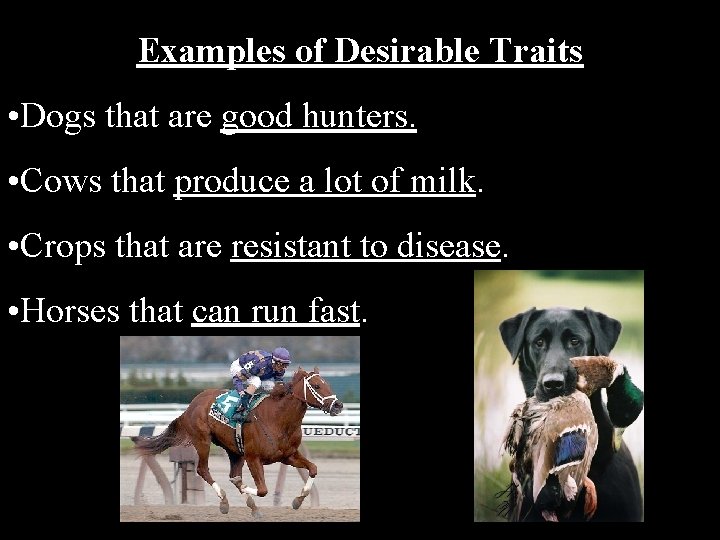 Examples of Desirable Traits

•Dogs that are good hunters.

•Cows that produce a lot of milk.

•Crops that are resistant to disease.

•Horses that can run fast.

UEDUCT